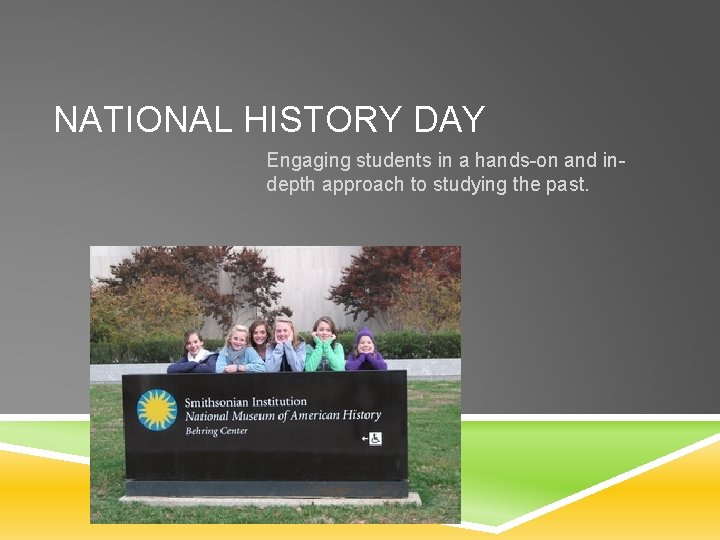 NATIONAL HISTORY DAY

Engaging students in a hands-on and in-depth approach to studying the past.

Smithsonian Institution
National Museum of American History
Behring Center